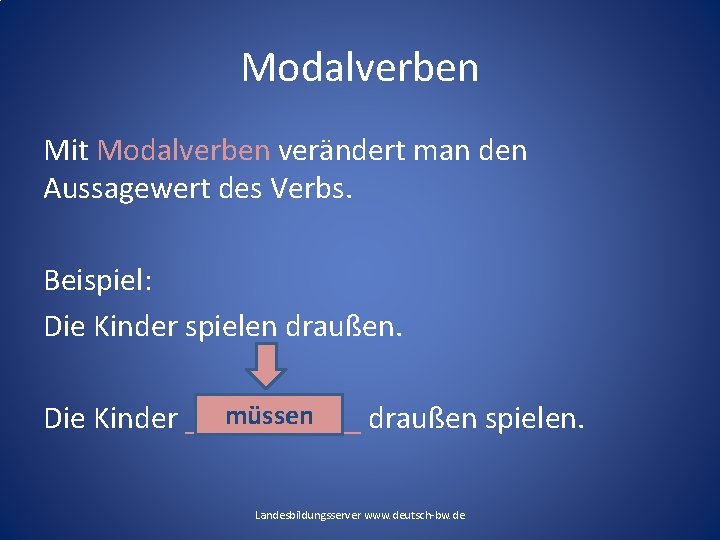 Modalverben

Mit Modalverben verändert man den Aussagewert des Verbs.

Beispiel:
Die Kinder spielen draußen.

Die Kinder _müssen_ draußen spielen.

Landesbildungsserver www.deutsch-bw.de